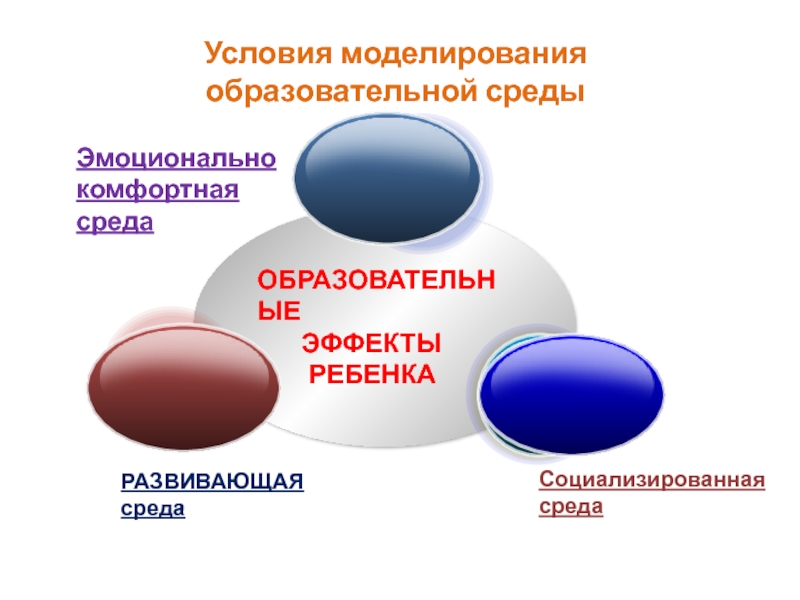 Условия моделирования образовательной среды

Эмоционально комфортная среда

ОБРАЗОВАТЕЛЬНЫЕ ЭФФЕКТЫ РЕБЕНКА

РАЗВИВАЮЩАЯ среда

Социализированная среда